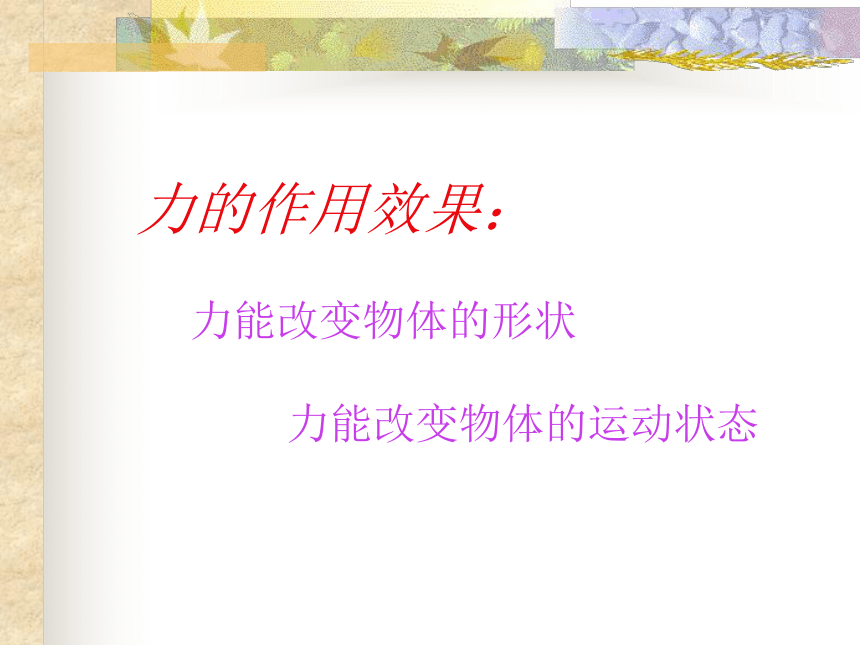 力的作用效果：

力能改变物体的形状

力能改变物体的运动状态